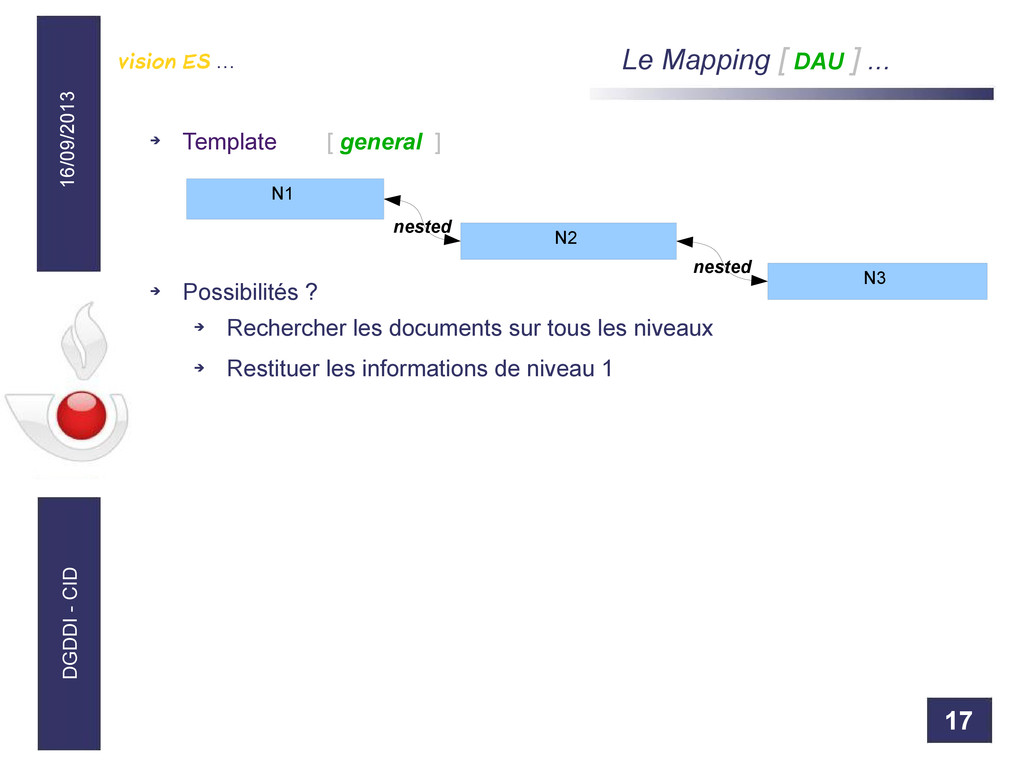 16/09/2013

vision ES ...

Le Mapping [ DAU ] ...

Template [ general ]

N1

nested

N2

nested

N3

Possibilités ?

Rechercher les documents sur tous les niveaux

Restituer les informations de niveau 1

DGDDI - CID

17